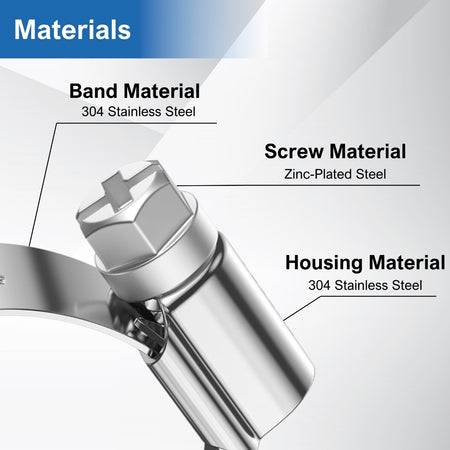 Materials

Band Material
304 Stainless Steel

Screw Material
Zinc-Plated Steel

Housing Material
304 Stainless Steel